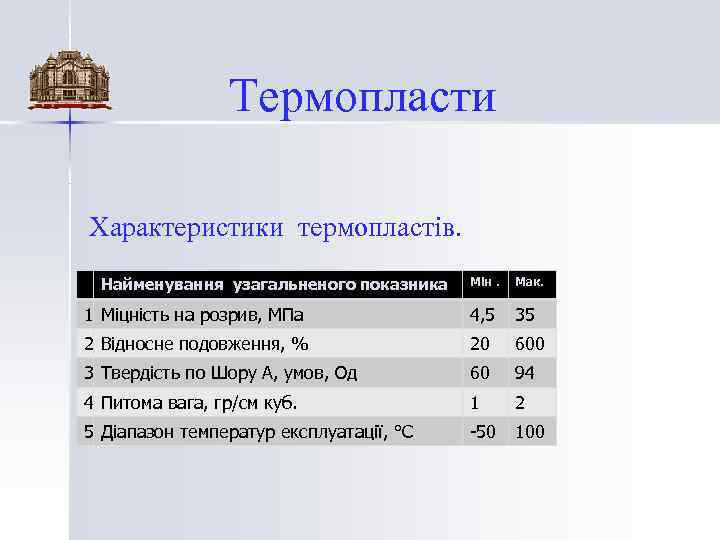 Термопласти

Характеристики термопластів.

| | Найменування узагальненого показника | Мін . | Мак. |
|---|---|---|---|
| 1 | Міцність на розрив, МПа | 4,5 | 35 |
| 2 | Відносне подовження, % | 20 | 600 |
| 3 | Твердість по Шору А, умов, Од | 60 | 94 |
| 4 | Питома вага, гр/см куб. | 1 | 2 |
| 5 | Діапазон температур експлуатації, °С | -50 | 100 |